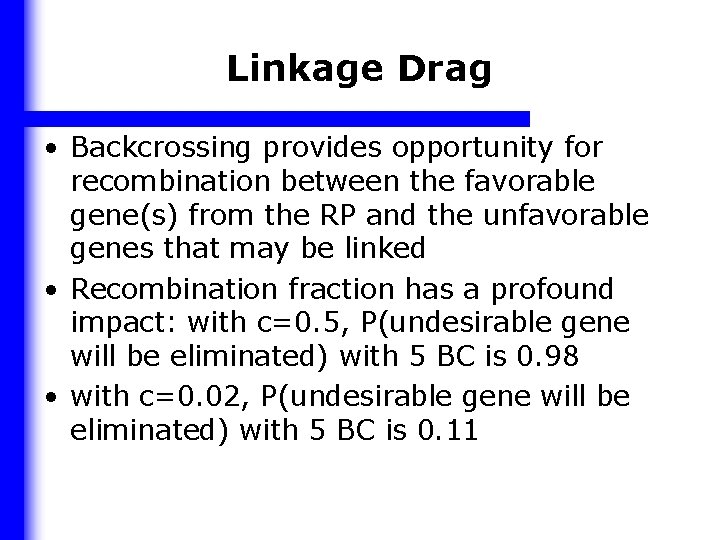 Linkage Drag

• Backcrossing provides opportunity for recombination between the favorable gene(s) from the RP and the unfavorable genes that may be linked

• Recombination fraction has a profound impact: with c=0.5, P(undesirable gene will be eliminated) with 5 BC is 0.98

• with c=0.02, P(undesirable gene will be eliminated) with 5 BC is 0.11